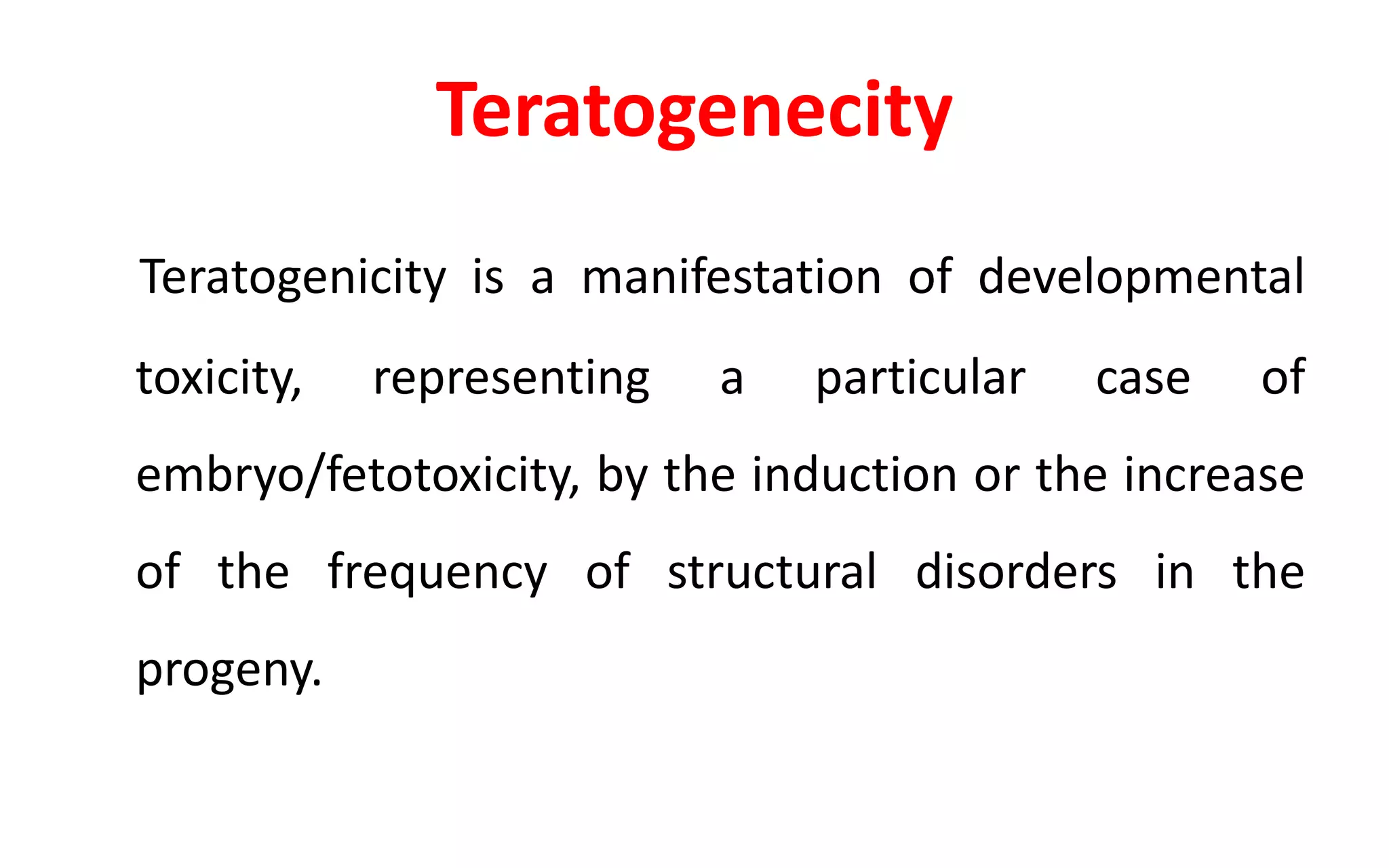 Teratogenecity

Teratogenicity is a manifestation of developmental toxicity, representing a particular case of embryo/fetotoxicity, by the induction or the increase of the frequency of structural disorders in the progeny.